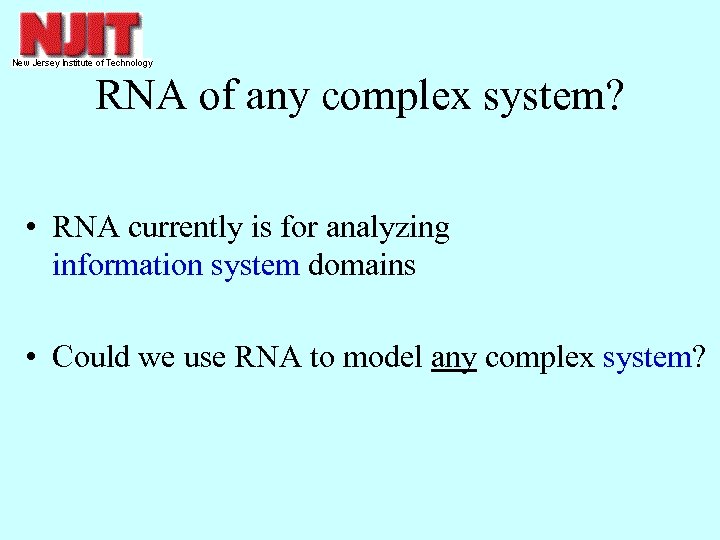 NJIT
New Jersey Institute of Technology

RNA of any complex system?

• RNA currently is for analyzing information system domains

• Could we use RNA to model any complex system?